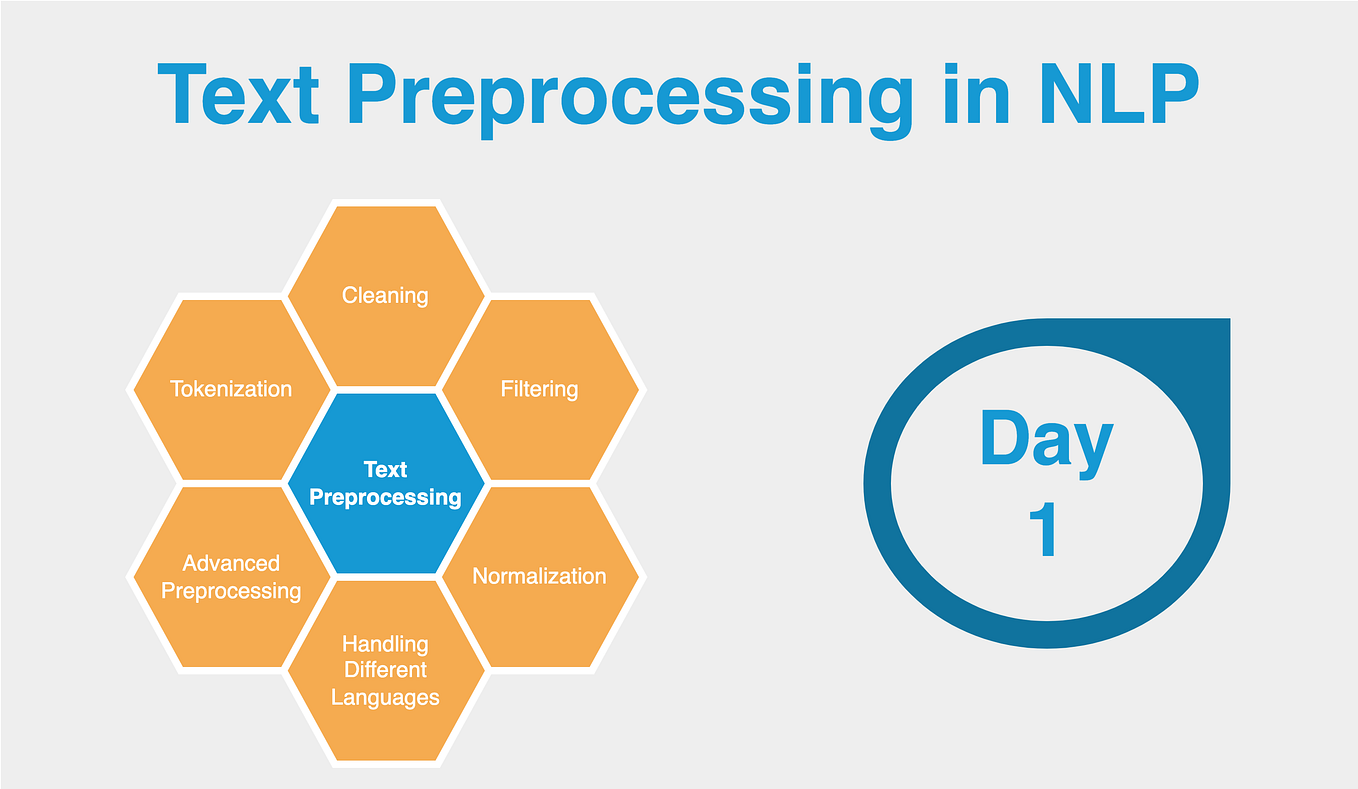 Text Preprocessing in NLP

Cleaning

Tokenization

Filtering

Text Preprocessing

Advanced Preprocessing

Normalization

Handling Different Languages

Day 1